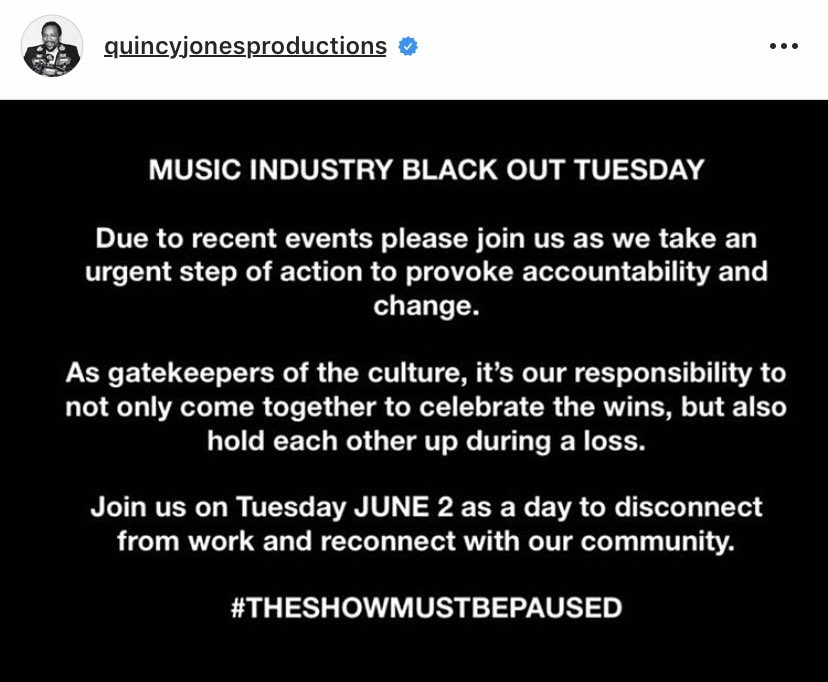 quincyjonesproductions

MUSIC INDUSTRY BLACK OUT TUESDAY

Due to recent events please join us as we take an urgent step of action to provoke accountability and change.

As gatekeepers of the culture, it's our responsibility to not only come together to celebrate the wins, but also hold each other up during a loss.

Join us on Tuesday JUNE 2 as a day to disconnect from work and reconnect with our community.

#THESHOWMUSTBEPAUSED